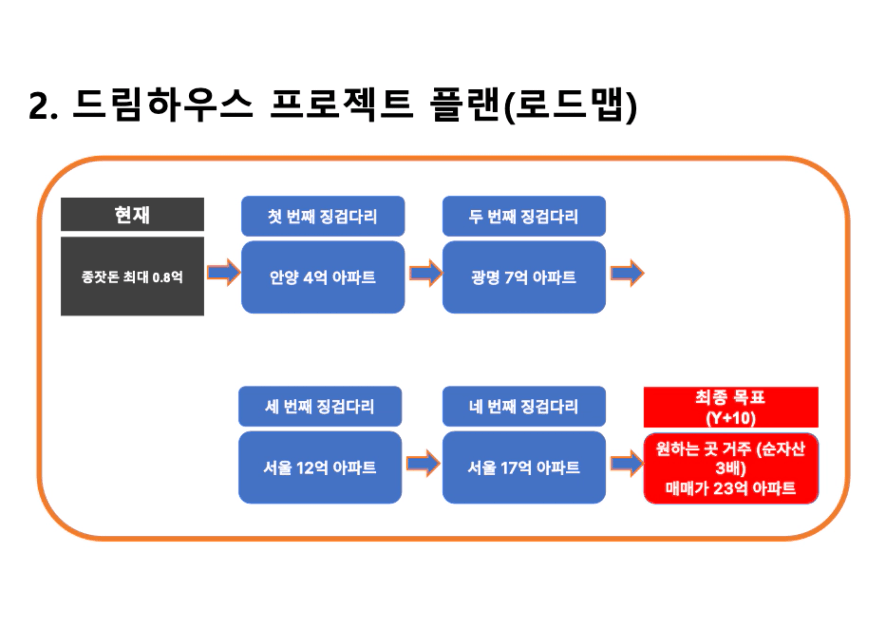 2. 드림하우스 프로젝트 플랜(로드맵)

현재

종잣돈 최대 0.8억

첫 번째 징검다리

안양 4억 아파트

두 번째 징검다리

광명 7억 아파트

세 번째 징검다리

서울 12억 아파트

네 번째 징검다리

서울 17억 아파트

최종 목표
(Y+10)

원하는 곳 거주 (순자산 3배)
매매가 23억 아파트